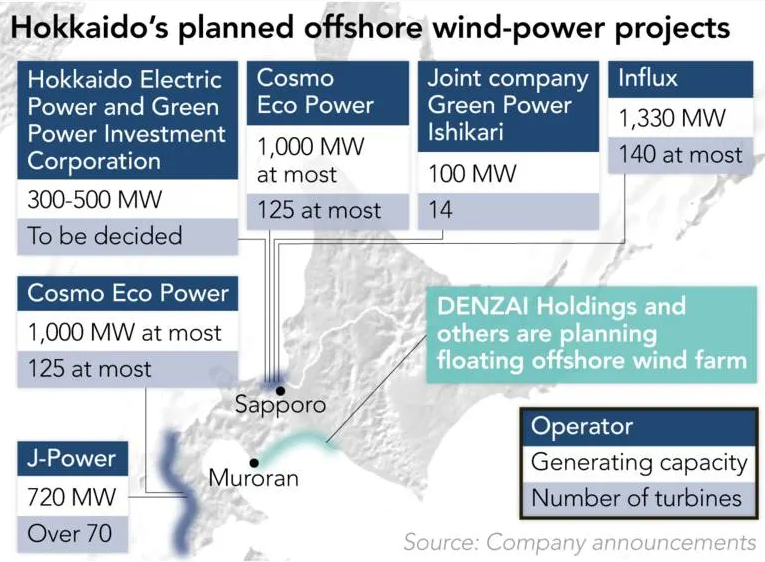 Hokkaido's planned offshore wind-power projects

Hokkaido Electric Power and Green Power Investment Corporation
300-500 MW
To be decided

Cosmo Eco Power
1,000 MW at most
125 at most

Joint company Green Power Ishikari
100 MW
14

Influx
1,330 MW
140 at most

Cosmo Eco Power
1,000 MW at most
125 at most

DENZAI Holdings and others are planning floating offshore wind farm

Sapporo

Muroran

J-Power
720 MW
Over 70

Operator
Generating capacity
Number of turbines

Source: Company announcements